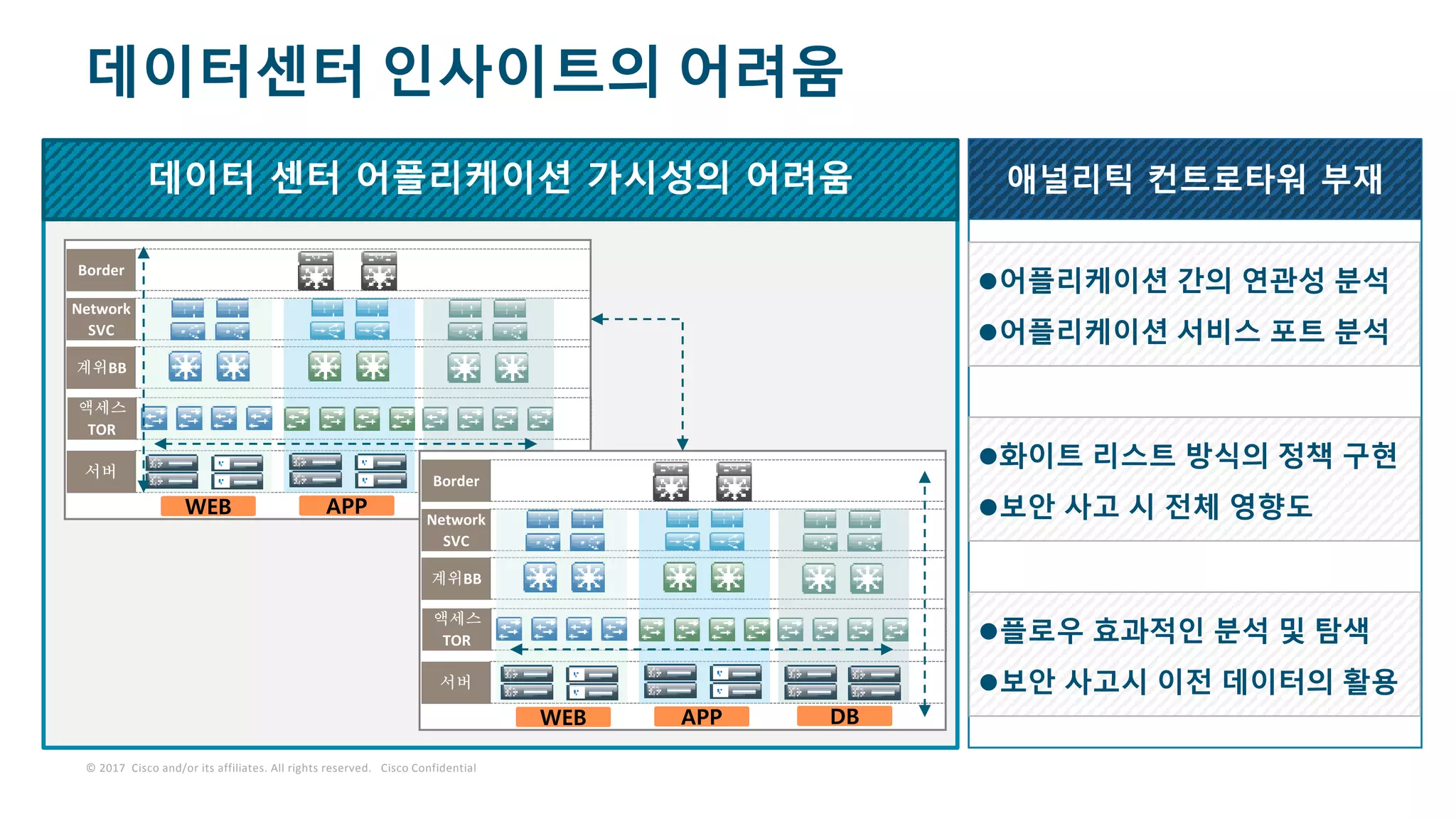 데이터센터 인사이트의 어려움

데이터 센터 어플리케이션 가시성의 어려움

Border

Network SVC

계위BB

액세스 TOR

서버

WEB

APP

Border

Network SVC

계위BB

액세스 TOR

서버

WEB

APP

DB

애널리틱 컨트로타워 부재

●어플리케이션 간의 연관성 분석

●어플리케이션 서비스 포트 분석

●화이트 리스트 방식의 정책 구현

●보안 사고 시 전체 영향도

●플로우 효과적인 분석 및 탐색

●보안 사고시 이전 데이터의 활용

© 2017 Cisco and/or its affiliates. All rights reserved. Cisco Confidential